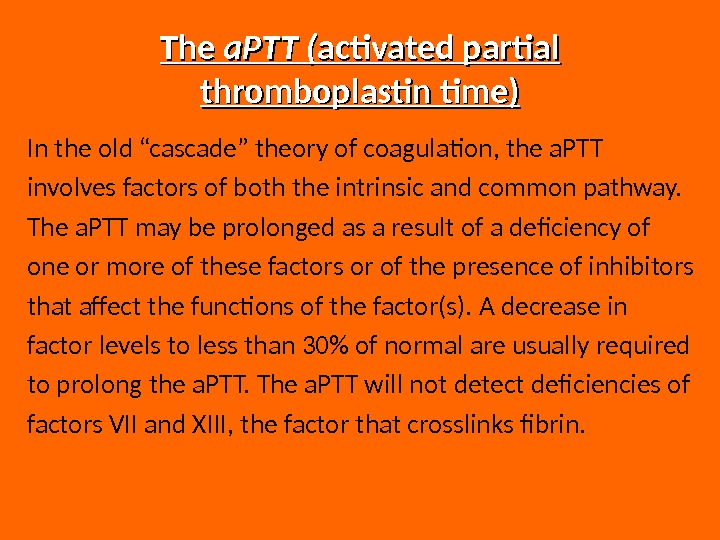 The aPTT (activated partial thromboplastin time)

In the old “cascade” theory of coagulation, the aPTT involves factors of both the intrinsic and common pathway. The aPTT may be prolonged as a result of a deficiency of one or more of these factors or of the presence of inhibitors that affect the functions of the factor(s). A decrease in factor levels to less than 30% of normal are usually required to prolong the aPTT. The aPTT will not detect deficiencies of factors VII and XIII, the factor that crosslinks fibrin.